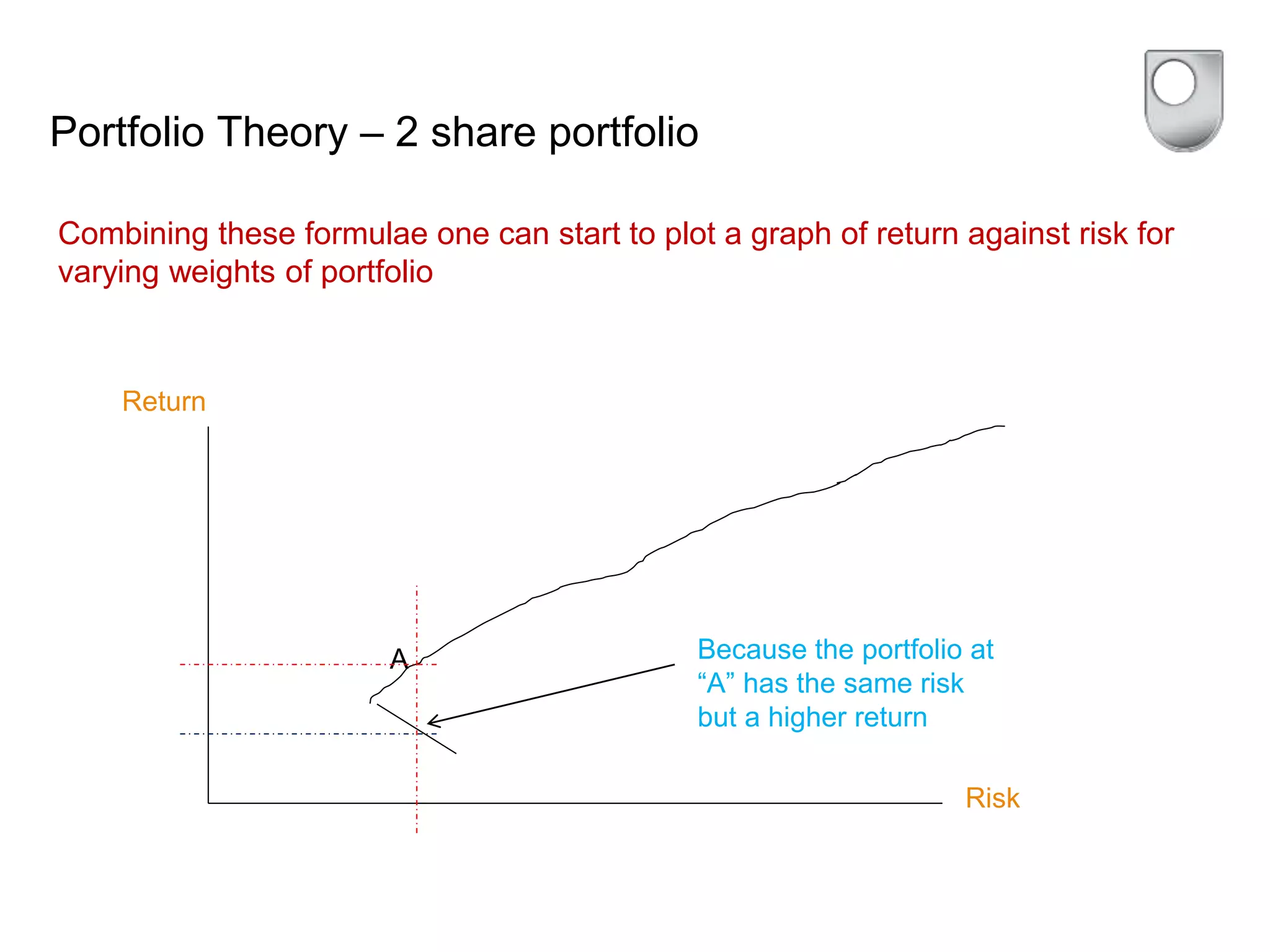 Portfolio Theory – 2 share portfolio

Combining these formulae one can start to plot a graph of return against risk for varying weights of portfolio

Return

A

Because the portfolio at “A” has the same risk but a higher return

Risk